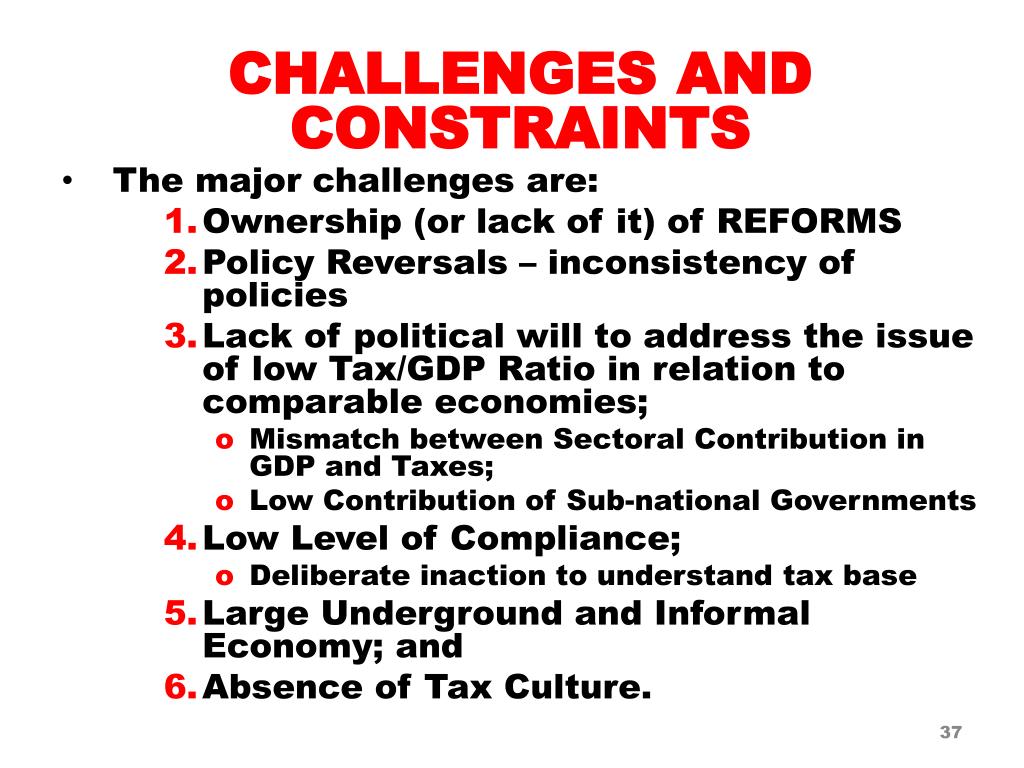 CHALLENGES AND CONSTRAINTS

• The major challenges are:
1. Ownership (or lack of it) of REFORMS
2. Policy Reversals – inconsistency of policies
3. Lack of political will to address the issue of low Tax/GDP Ratio in relation to comparable economies;
o Mismatch between Sectoral Contribution in GDP and Taxes;
o Low Contribution of Sub-national Governments
4. Low Level of Compliance;
o Deliberate inaction to understand tax base
5. Large Underground and Informal Economy; and
6. Absence of Tax Culture.

37